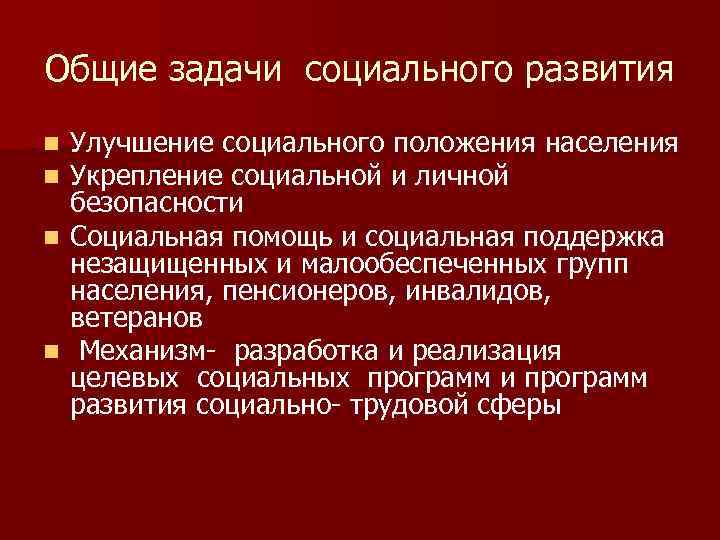 Общие задачи социального развития

- Улучшение социального положения населения
- Укрепление социальной и личной безопасности
- Социальная помощь и социальная поддержка незащищенных и малообеспеченных групп населения, пенсионеров, инвалидов, ветеранов
- Механизм- разработка и реализация целевых социальных программ и программ развития социально- трудовой сферы